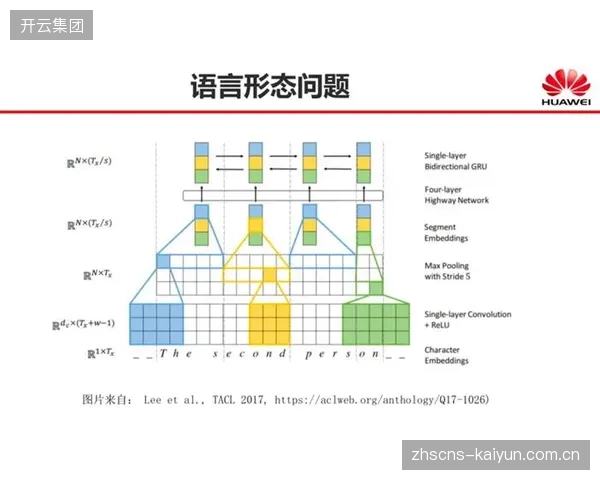 开云集团

语言形态问题

HUAWEI

$\mathbb{R}^{N\times(T_x/s)}$

Single-layer Bidirectional GRU

Four-layer Highway Network

$\mathbb{R}^{N\times(T_x/s)}$

Segment Embeddings

$\mathbb{R}^{N\times T_x}$

Max Pooling with Stride 5

$\mathbb{R}^{d_c\times(T_x+w-1)}$

Single-layer Convolution + ReLU

$\mathbb{R}^{1\times T_x}$

_ _ T h e s e c o n d p e r s o n _ _

Character Embeddings

图片来自: Lee et al., TACL 2017, https://aclweb.org/anthology/Q17-1026)

zhscns-kaiyun.com.cn